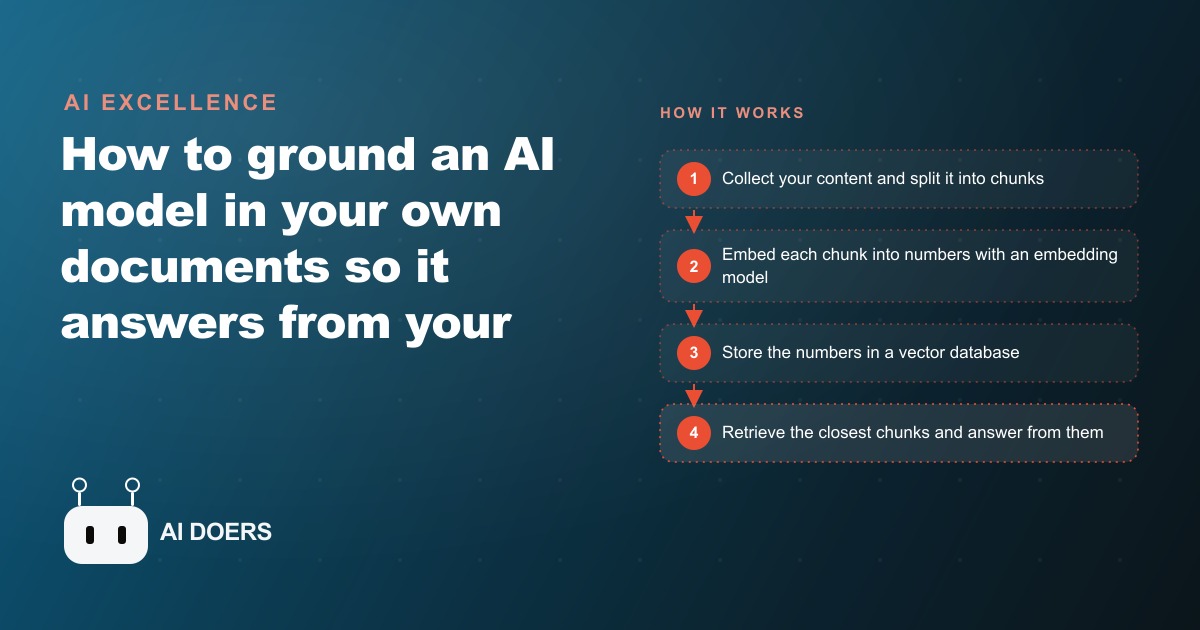 AI EXCELLENCE

How to ground an AI model in your own documents so it answers from your

AI DOERS

HOW IT WORKS

1 Collect your content and split it into chunks

2 Embed each chunk into numbers with an embedding model

3 Store the numbers in a vector database

4 Retrieve the closest chunks and answer from them